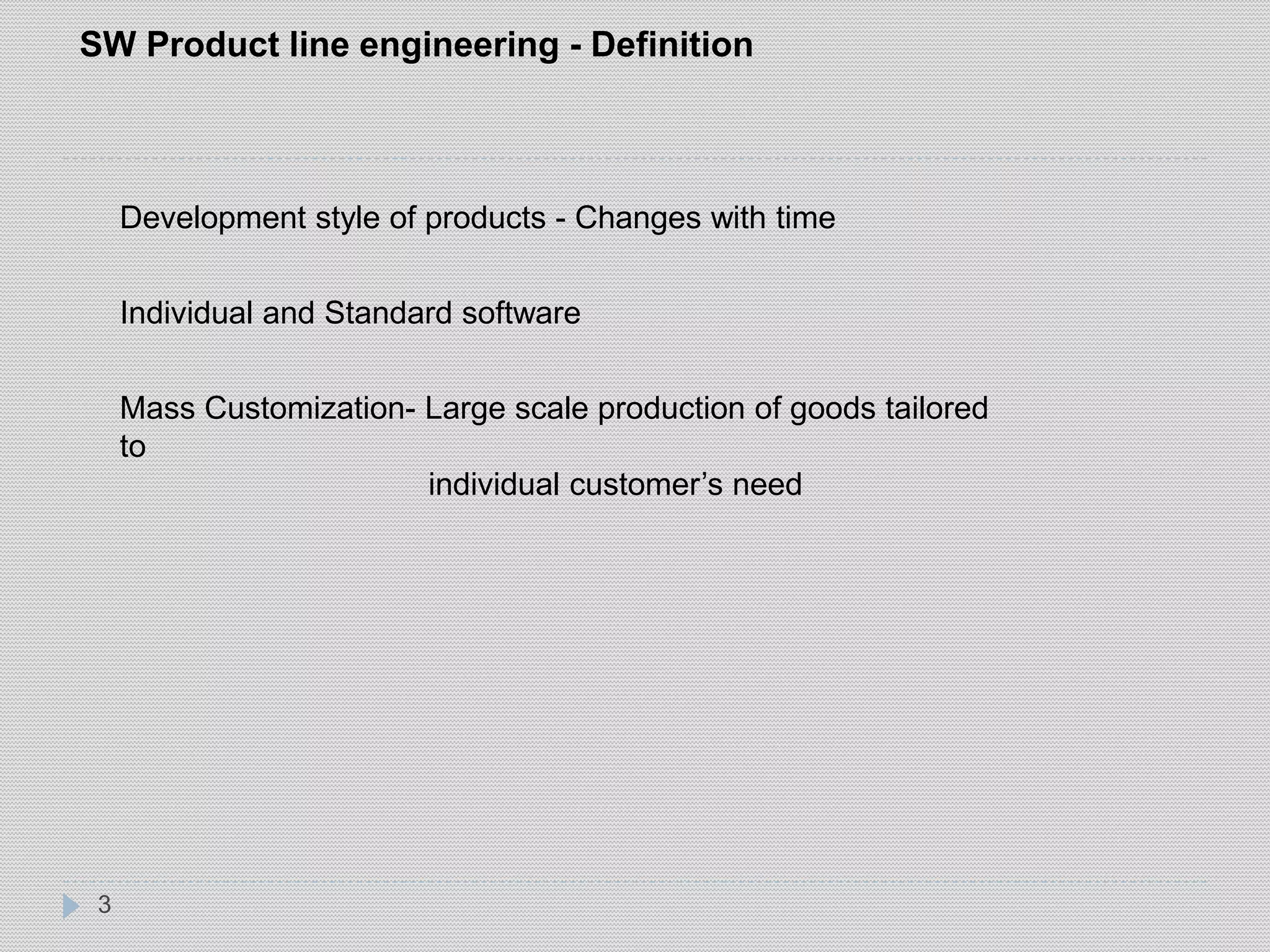 SW Product line engineering - Definition

Development style of products - Changes with time

Individual and Standard software

Mass Customization- Large scale production of goods tailored to
individual customer’s need

3